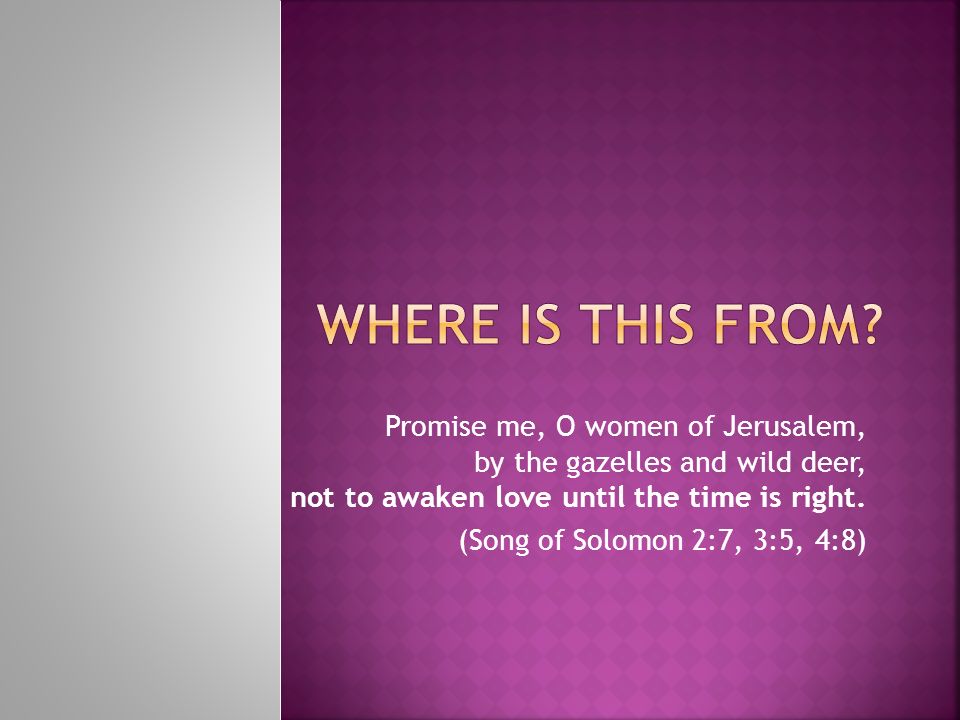 WHERE IS THIS FROM?

Promise me, O women of Jerusalem,
by the gazelles and wild deer,
not to awaken love until the time is right.

(Song of Solomon 2:7, 3:5, 4:8)